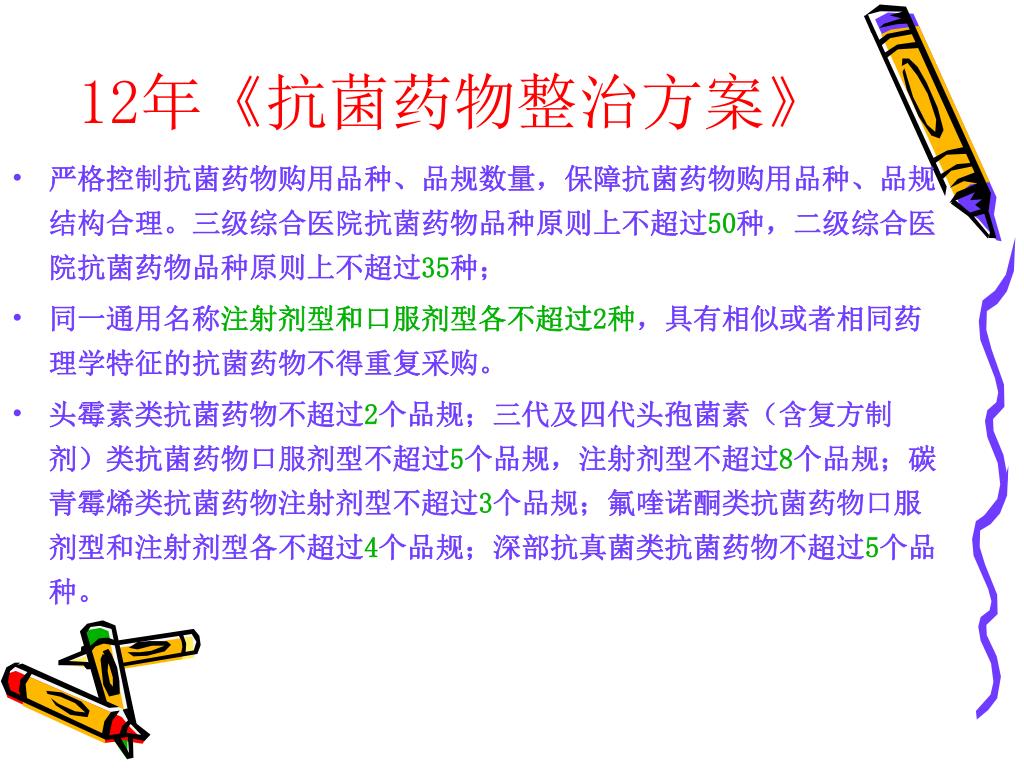 12年《抗菌药物整治方案》

• 严格控制抗菌药物购用品种、品规数量，保障抗菌药物购用品种、品规结构合理。三级综合医院抗菌药物品种原则上不超过50种，二级综合医院抗菌药物品种原则上不超过35种；

• 同一通用名称注射剂型和口服剂型各不超过2种，具有相似或者相同药理学特征的抗菌药物不得重复采购。

• 头霉素类抗菌药物不超过2个品规；三代及四代头孢菌素（含复方制剂）类抗菌药物口服剂型不超过5个品规，注射剂型不超过8个品规；碳青霉烯类抗菌药物注射剂型不超过3个品规；氟喹诺酮类抗菌药物口服剂型和注射剂型各不超过4个品规；深部抗真菌类抗菌药物不超过5个品种。